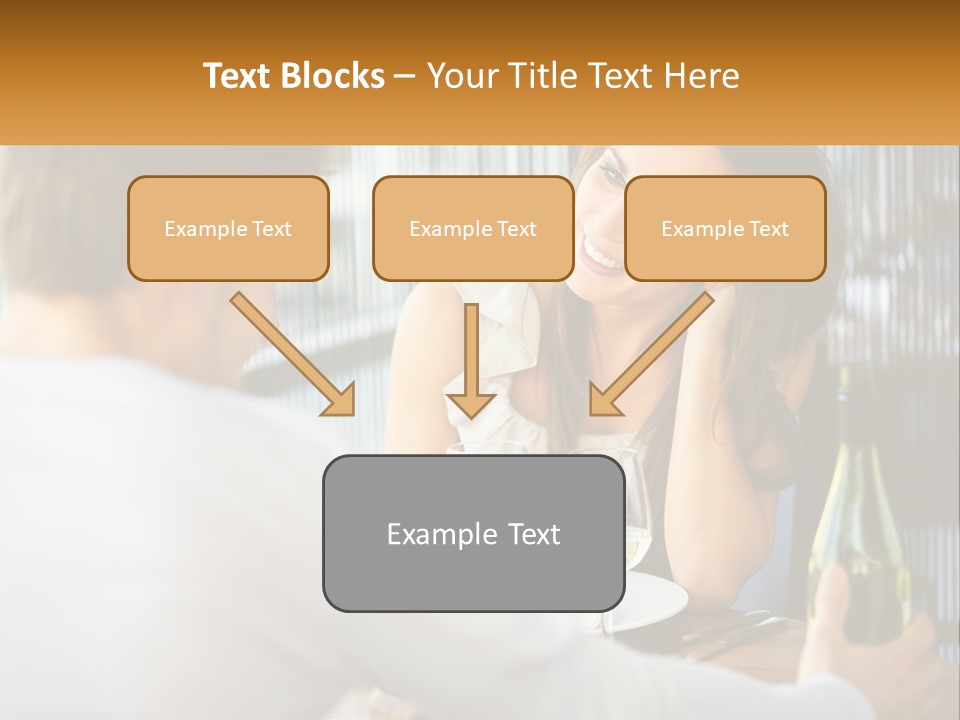 Text Blocks – Your Title Text Here

Example Text

Example Text

Example Text

Example Text